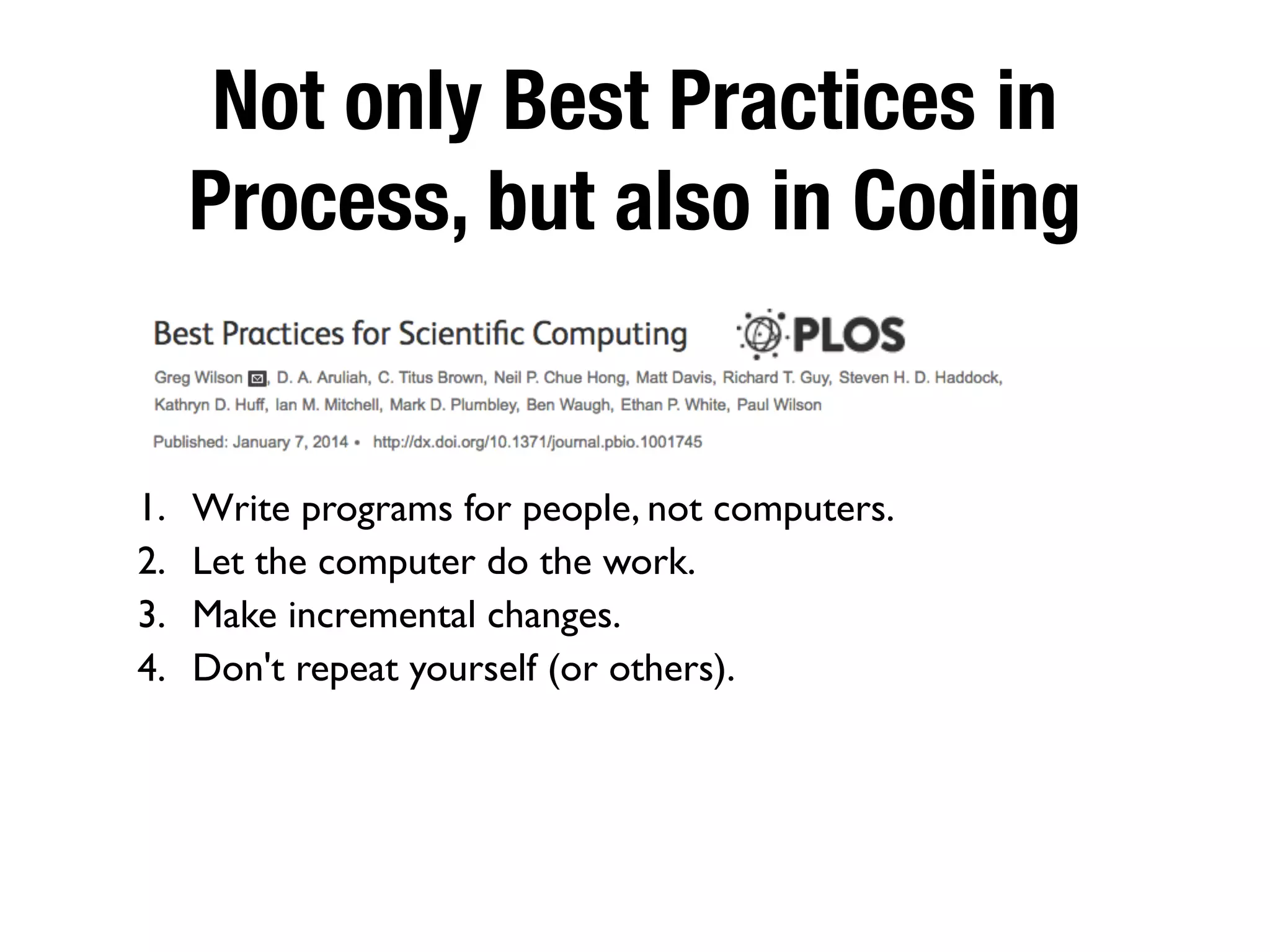 Not only Best Practices in Process, but also in Coding

Best Practices for Scientific Computing

PLOS

Greg Wilson, D. A. Aruliah, C. Titus Brown, Neil P. Chue Hong, Matt Davis, Richard T. Guy, Steven H. D. Haddock, Kathryn D. Huff, Ian M. Mitchell, Mark D. Plumbley, Ben Waugh, Ethan P. White, Paul Wilson

Published: January 7, 2014 • http://dx.doi.org/10.1371/journal.pbio.1001745

1. Write programs for people, not computers.
2. Let the computer do the work.
3. Make incremental changes.
4. Don't repeat yourself (or others).